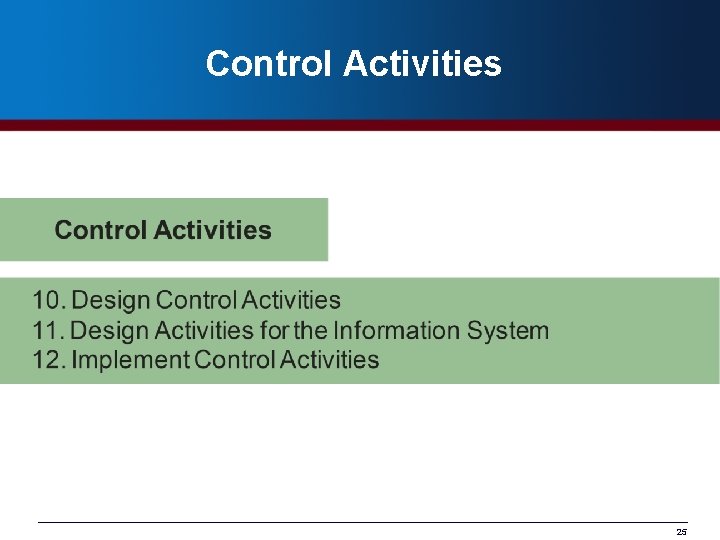 Control Activities

Control Activities

10. Design Control Activities
11. Design Activities for the Information System
12. Implement Control Activities

25